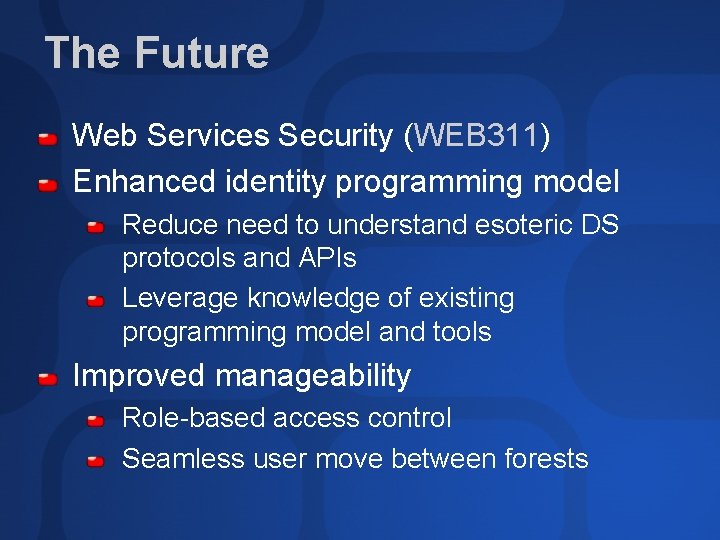 The Future

Web Services Security (WEB311)

Enhanced identity programming model

Reduce need to understand esoteric DS protocols and APIs

Leverage knowledge of existing programming model and tools

Improved manageability

Role-based access control

Seamless user move between forests